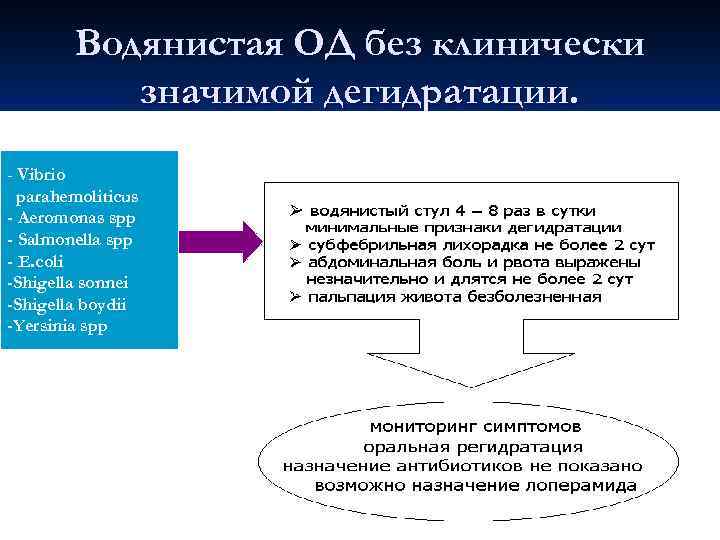 Водянистая ОД без клинически значимой дегидратации.

- Vibrio parahemoliticus
- Aeromonas spp
- Salmonella spp
- E.coli
-Shigella sonnei
-Shigella boydii
-Yersinia spp

➢ водянистый стул 4 – 8 раз в сутки
минимальные признаки дегидратации
➢ субфебрильная лихорадка не более 2 сут
➢ абдоминальная боль и рвота выражены незначительно и длятся не более 2 сут
➢ пальпация живота безболезненная

мониторинг симптомов
оральная регидратация
назначение антибиотиков не показано
возможно назначение лоперамида